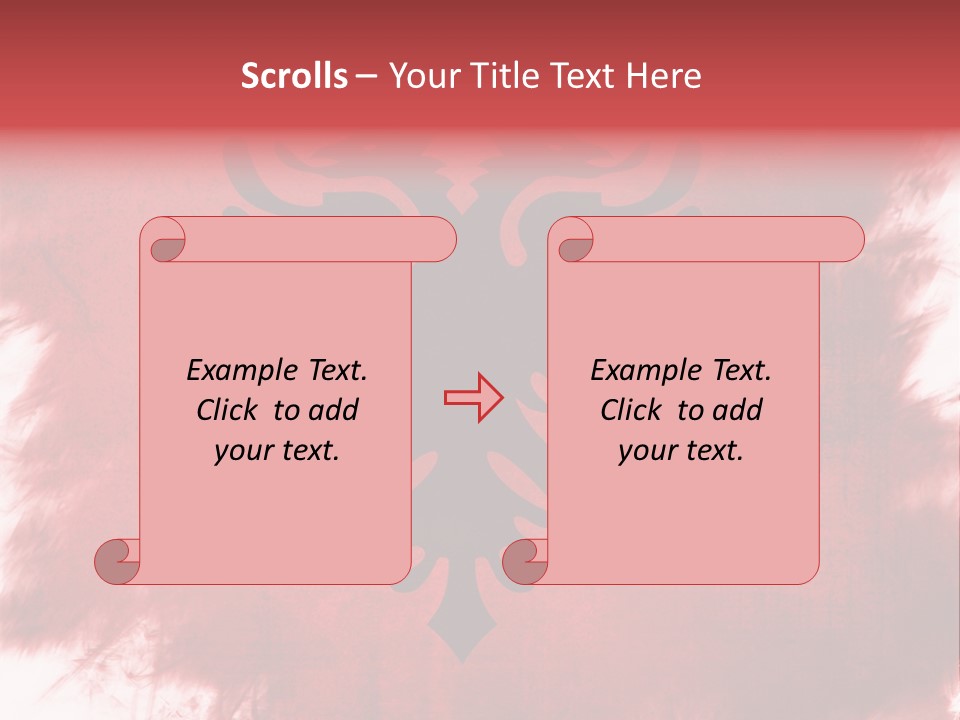 Scrolls – Your Title Text Here

Example Text. Click to add your text.

Example Text. Click to add your text.